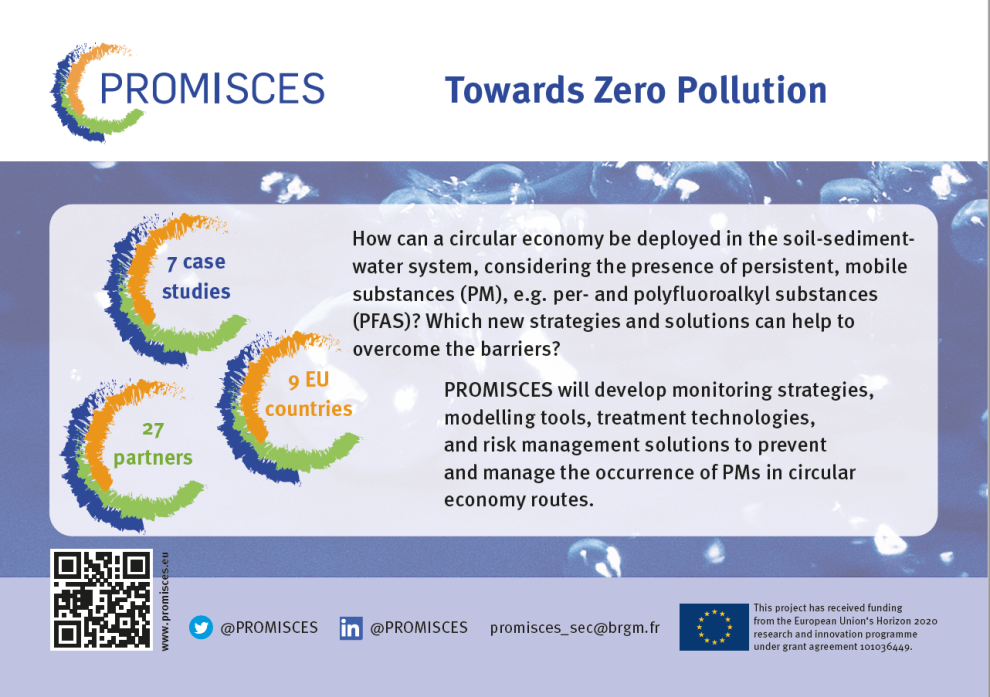 PROMISCES

Towards Zero Pollution

7 case studies

9 EU countries

27 partners

How can a circular economy be deployed in the soil-sediment-water system, considering the presence of persistent, mobile substances (PM), e.g. per- and polyfluoroalkyl substances (PFAS)? Which new strategies and solutions can help to overcome the barriers?

PROMISCES will develop monitoring strategies, modelling tools, treatment technologies, and risk management solutions to prevent and manage the occurrence of PMs in circular economy routes.

www.promisces.eu

@PROMISCES

@PROMISCES

promisces_sec@brgm.fr

This project has received funding from the European Union's Horizon 2020 research and innovation programme under grant agreement 101036449.